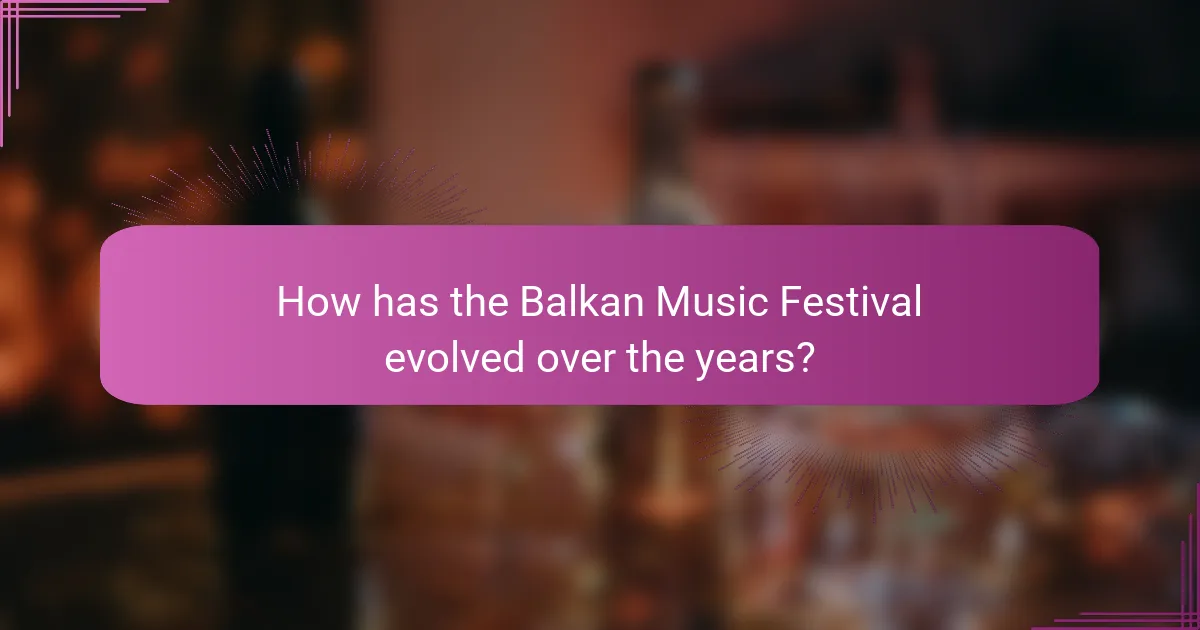 How has the Balkan Music Festival evolved over the years?